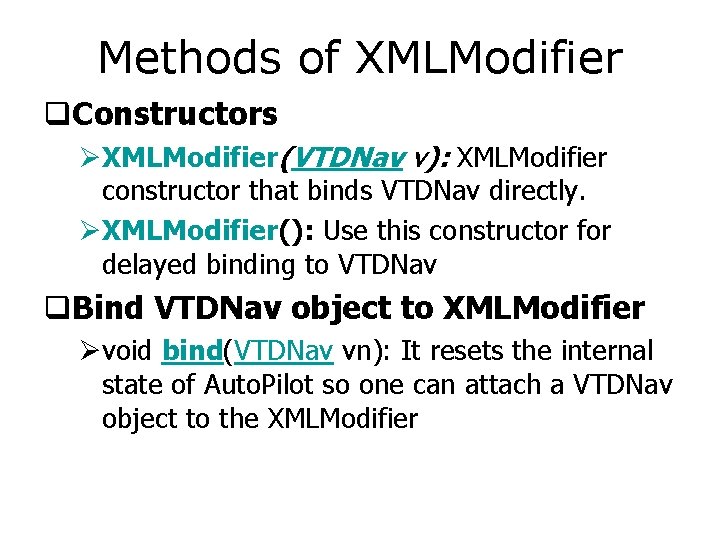 Methods of XMLModifier

❑Constructors

➢XMLModifier(VTDNav v): XMLModifier constructor that binds VTDNav directly.

➢XMLModifier(): Use this constructor for delayed binding to VTDNav

❑Bind VTDNav object to XMLModifier

➢void bind(VTDNav vn): It resets the internal state of AutoPilot so one can attach a VTDNav object to the XMLModifier